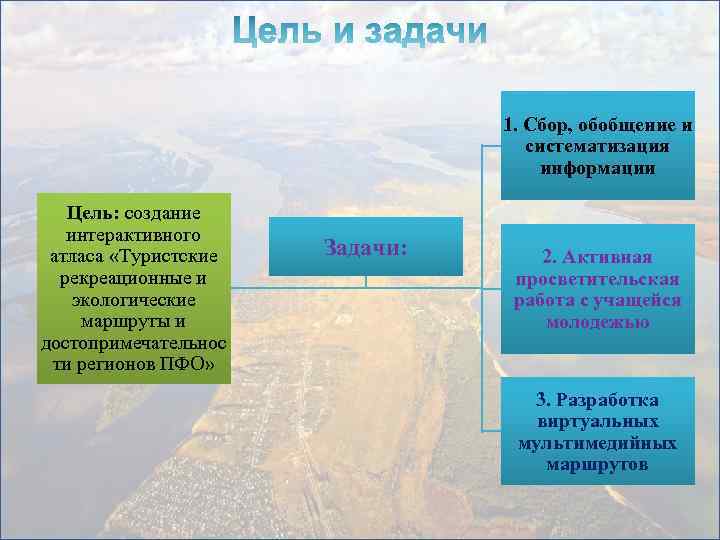 Цель и задачи

Цель: создание интерактивного атласа «Туристские рекреационные и экологические маршруты и достопримечательности регионов ПФО»

Задачи:

1. Сбор, обобщение и систематизация информации

2. Активная просветительская работа с учащейся молодежью

3. Разработка виртуальных мультимедийных маршрутов